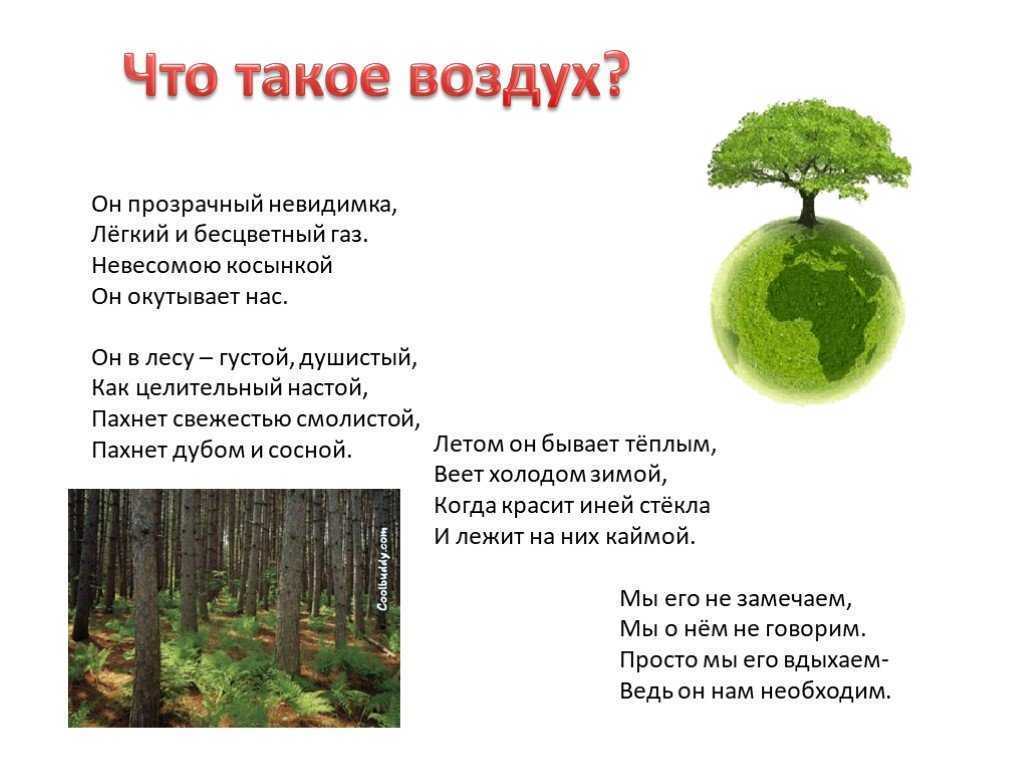 Что такое воздух?

Он прозрачный невидимка,
Лёгкий и бесцветный газ.
Невесомою косынкой
Он окутывает нас.

Он в лесу – густой, душистый,
Как целительный настой,
Пахнет свежестью смолистой,
Пахнет дубом и сосной.

Coolbuddy.com

Летом он бывает тёплым,
Веет холодом зимой,
Когда красит иней стёкла
И лежит на них каймой.

Мы его не замечаем,
Мы о нём не говорим.
Просто мы его вдыхаем-
Ведь он нам необходим.